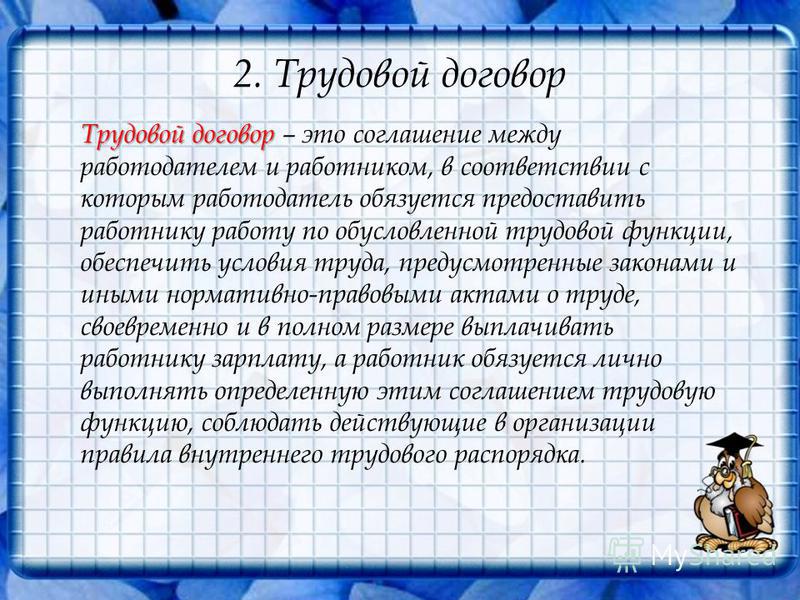 2. Трудовой договор

Трудовой договор – это соглашение между работодателем и работником, в соответствии с которым работодатель обязуется предоставить работнику работу по обусловленной трудовой функции, обеспечить условия труда, предусмотренные законами и иными нормативно-правовыми актами о труде, своевременно и в полном размере выплачивать работнику зарплату, а работник обязуется лично выполнять определенную этим соглашением трудовую функцию, соблюдать действующие в организации правила внутреннего трудового распорядка.

MyShared